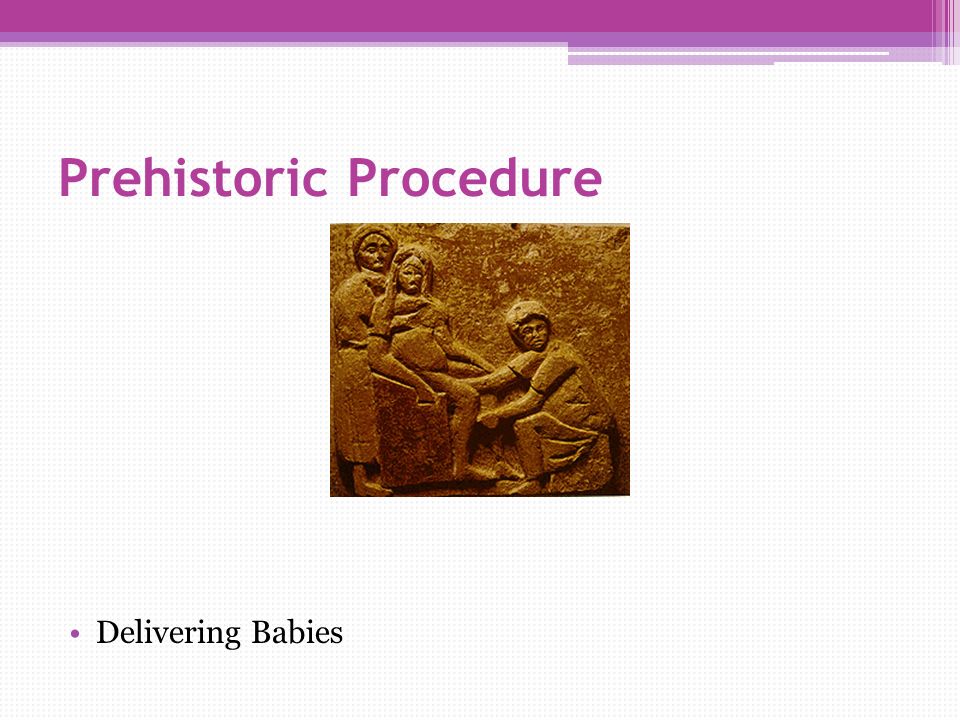 Prehistoric Procedure

• Delivering Babies